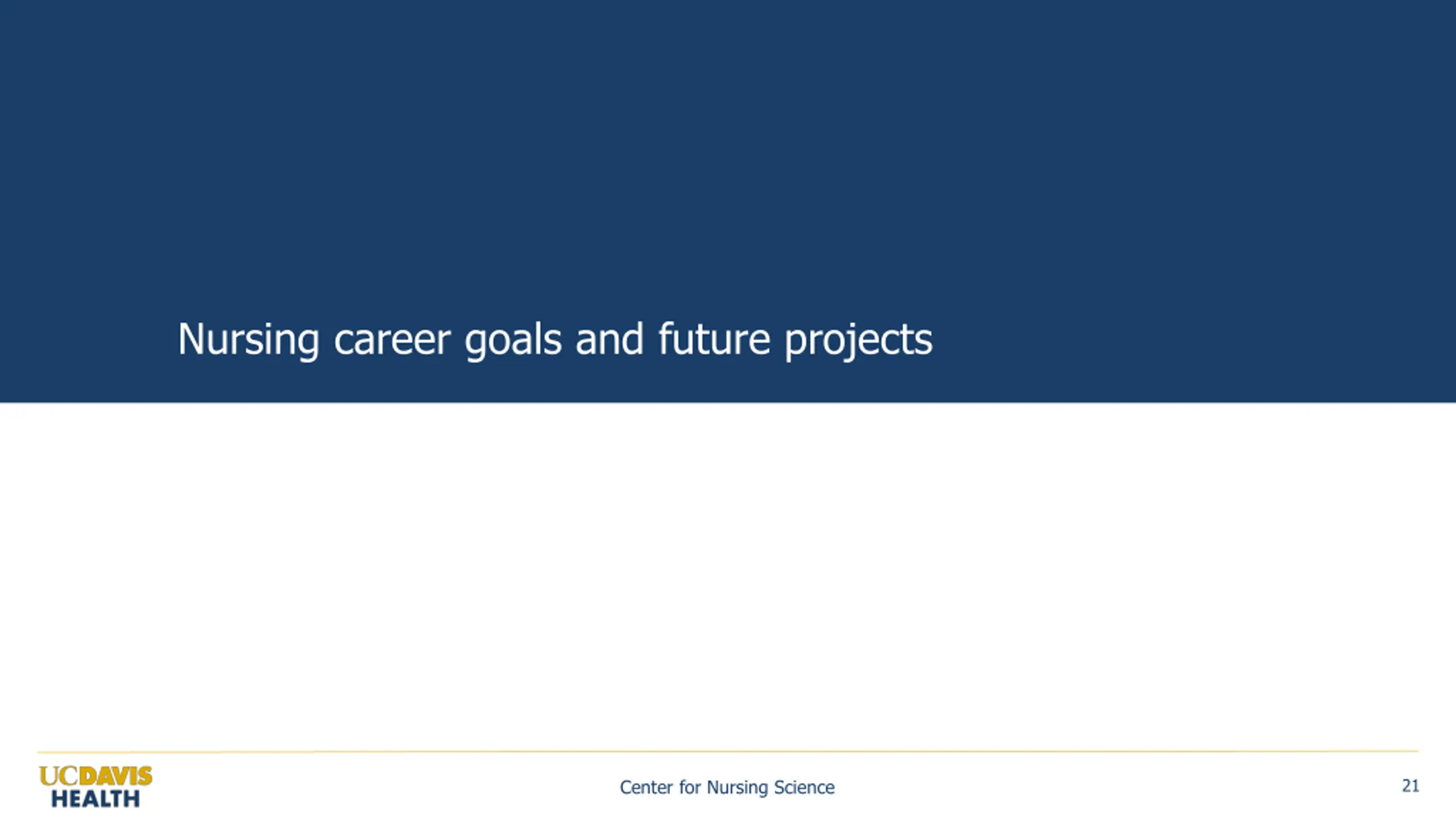 Nursing career goals and future projects

UCDAVIS HEALTH

Center for Nursing Science

21